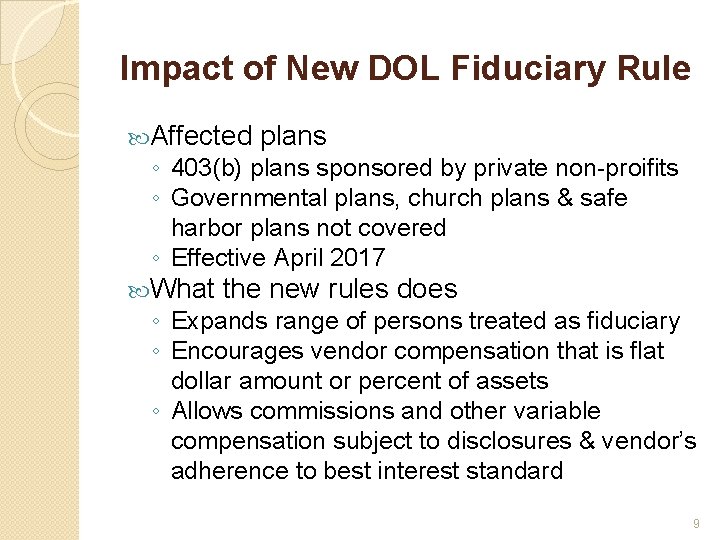 Impact of New DOL Fiduciary Rule

Affected plans

◦ 403(b) plans sponsored by private non-proifits
◦ Governmental plans, church plans & safe harbor plans not covered
◦ Effective April 2017

What the new rules does

◦ Expands range of persons treated as fiduciary
◦ Encourages vendor compensation that is flat dollar amount or percent of assets
◦ Allows commissions and other variable compensation subject to disclosures & vendor's adherence to best interest standard

9